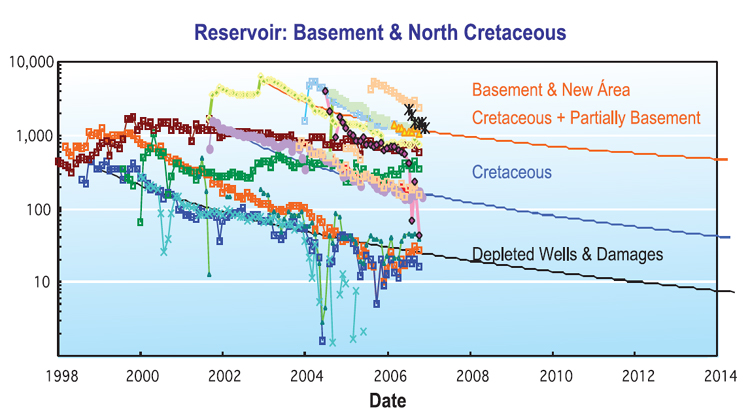 Reservoir: Basement & North Cretaceous

10,000
1,000
100
10

Basement & New Área
Cretaceous + Partially Basement
Cretaceous
Depleted Wells & Damages

1998 2000 2002 2004 2006 2008 2010 2012 2014
Date